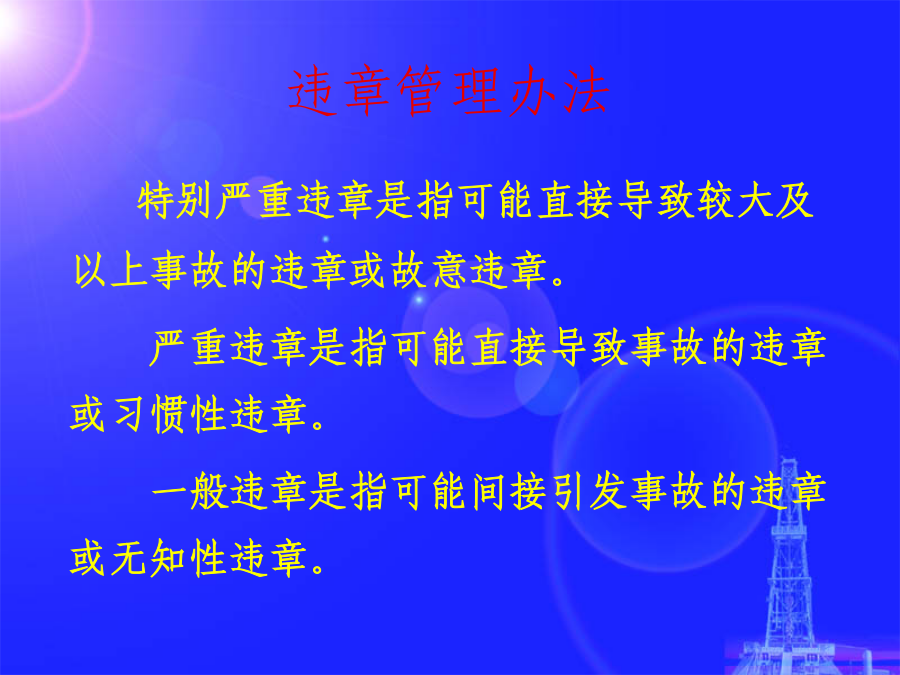 违章管理办法

特别严重违章是指可能直接导致较大及以上事故的违章或故意违章。

严重违章是指可能直接导致事故的违章或习惯性违章。

一般违章是指可能间接引发事故的违章或无知性违章。